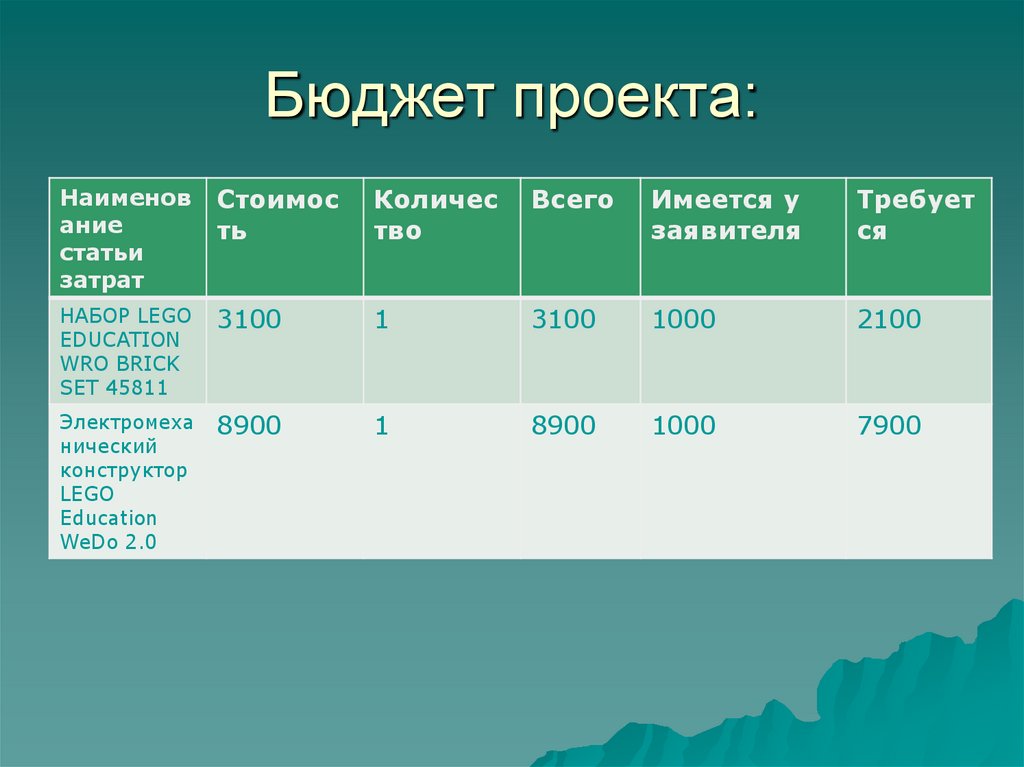 Бюджет проекта:

| Наименование статьи затрат | Стоимость | Количество | Всего | Имеется у заявителя | Требуется |
|---|---|---|---|---|---|
| НАБОР LEGO EDUCATION WRO BRICK SET 45811 | 3100 | 1 | 3100 | 1000 | 2100 |
| Электромеханический конструктор LEGO Education WeDo 2.0 | 8900 | 1 | 8900 | 1000 | 7900 |